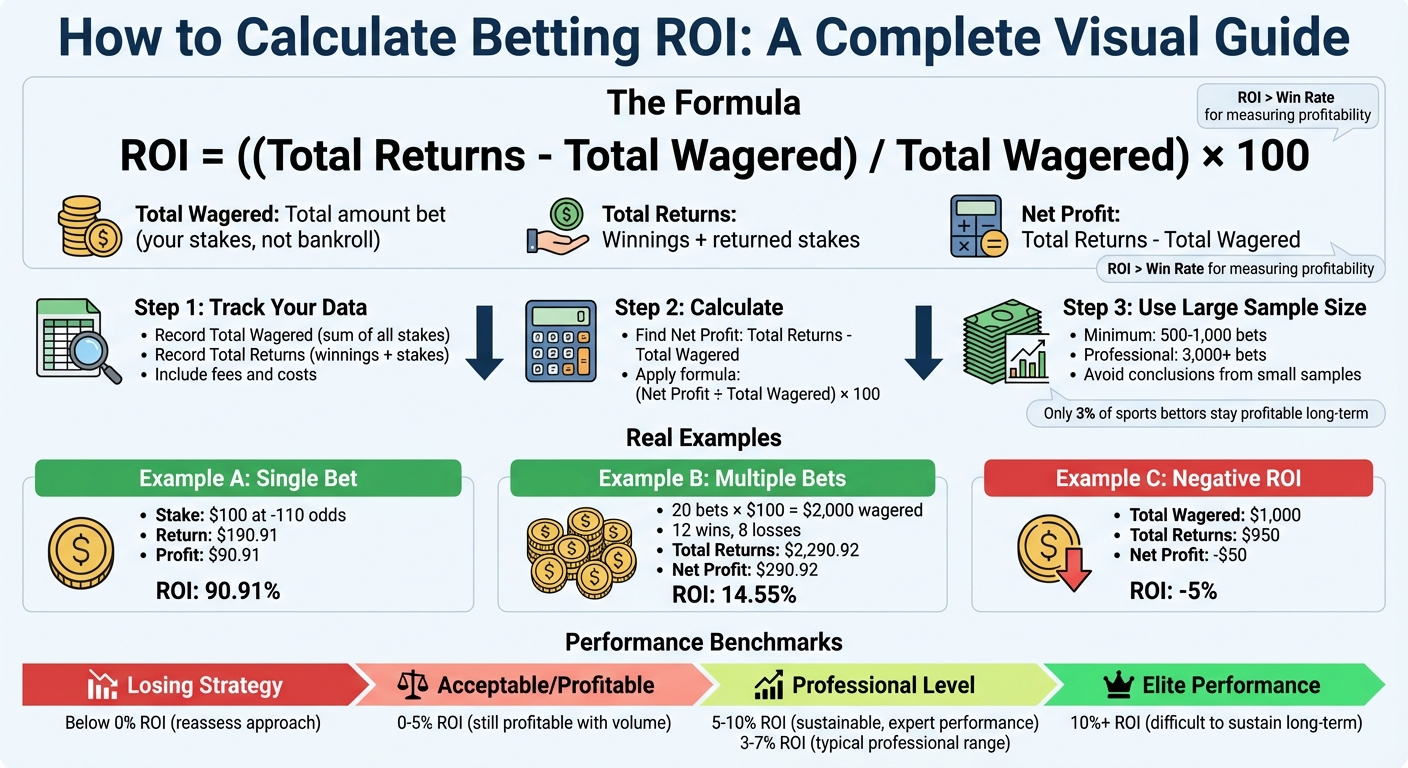 How to Calculate Betting ROI: A Complete Visual Guide

The Formula

ROI > Win Rate for measuring profitability

ROI = ((Total Returns - Total Wagered) / Total Wagered) × 100

Total Wagered: Total amount bet (your stakes, not bankroll)

Total Returns: Winnings + returned stakes

Net Profit: Total Returns - Total Wagered

ROI > Win Rate for measuring profitability

Step 1: Track Your Data
• Record Total Wagered (sum of all stakes)
• Record Total Returns (winnings + stakes)
• Include fees and costs

Step 2: Calculate
• Find Net Profit: Total Returns - Total Wagered
• Apply formula: (Net Profit ÷ Total Wagered) × 100

Step 3: Use Large Sample Size
• Minimum: 500-1,000 bets
• Professional: 3,000+ bets
• Avoid conclusions from small samples

Only 3% of sports bettors stay profitable long-term

Real Examples

Example A: Single Bet
• Stake: $100 at -110 odds
• Return: $190.91
• Profit: $90.91
ROI: 90.91%

Example B: Multiple Bets
• 20 bets × $100 = $2,000 wagered
• 12 wins, 8 losses
• Total Returns: $2,290.92
• Net Profit: $290.92
ROI: 14.55%

Example C: Negative ROI
• Total Wagered: $1,000
• Total Returns: $950
• Net Profit: -$50
ROI: -5%

Performance Benchmarks

Losing Strategy
Below 0% ROI (reassess approach)

Acceptable/Profitable
0-5% ROI (still profitable with volume)

Professional Level
5-10% ROI (sustainable, expert performance)
3-7% ROI (typical professional range)

Elite Performance
10%+ ROI (difficult to sustain long-term)